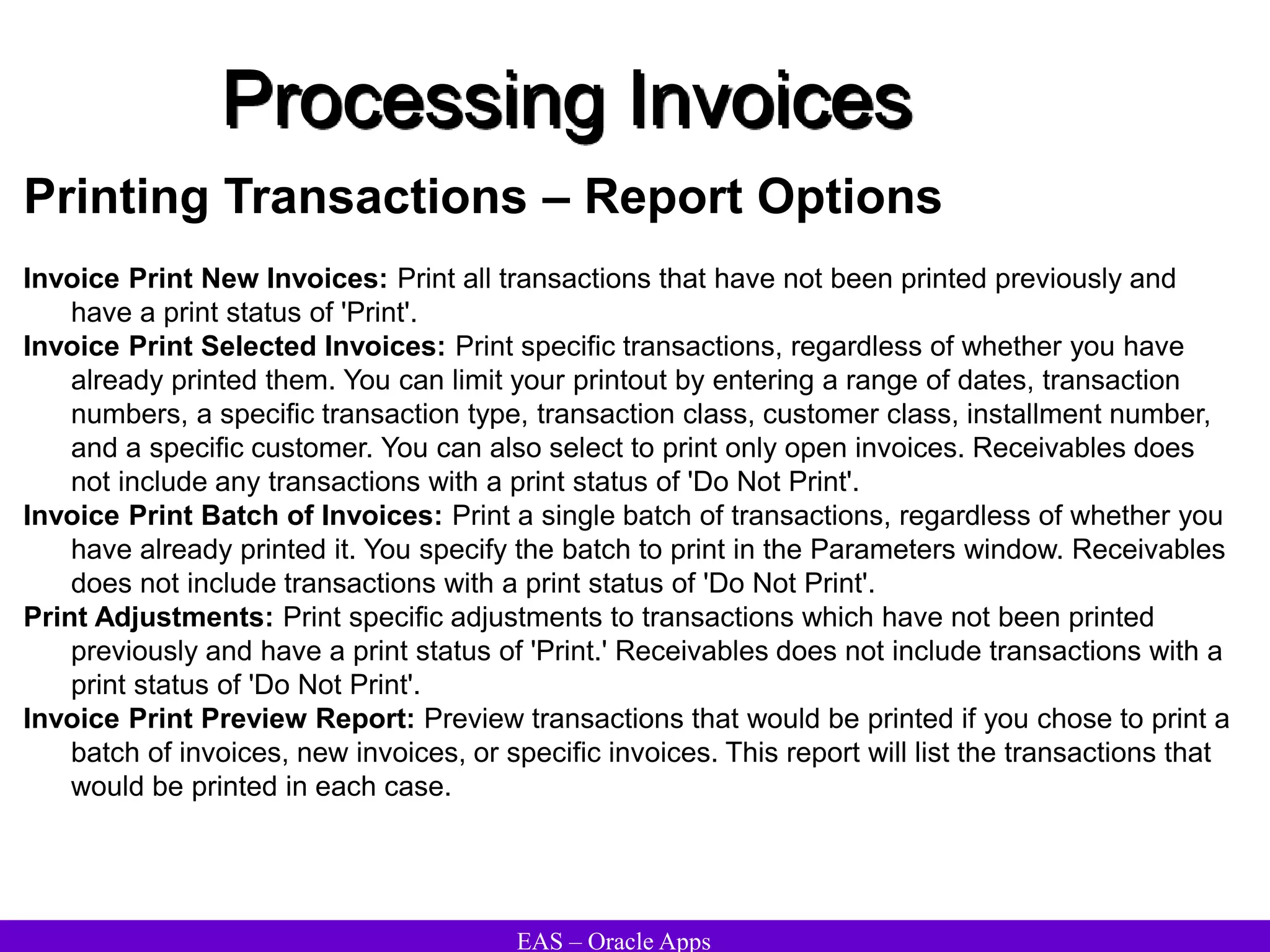 Processing Invoices

Printing Transactions – Report Options

Invoice Print New Invoices: Print all transactions that have not been printed previously and have a print status of 'Print'.
Invoice Print Selected Invoices: Print specific transactions, regardless of whether you have already printed them. You can limit your printout by entering a range of dates, transaction numbers, a specific transaction type, transaction class, customer class, installment number, and a specific customer. You can also select to print only open invoices. Receivables does not include any transactions with a print status of 'Do Not Print'.
Invoice Print Batch of Invoices: Print a single batch of transactions, regardless of whether you have already printed it. You specify the batch to print in the Parameters window. Receivables does not include transactions with a print status of 'Do Not Print'.
Print Adjustments: Print specific adjustments to transactions which have not been printed previously and have a print status of 'Print.' Receivables does not include transactions with a print status of 'Do Not Print'.
Invoice Print Preview Report: Preview transactions that would be printed if you chose to print a batch of invoices, new invoices, or specific invoices. This report will list the transactions that would be printed in each case.

EAS – Oracle Apps